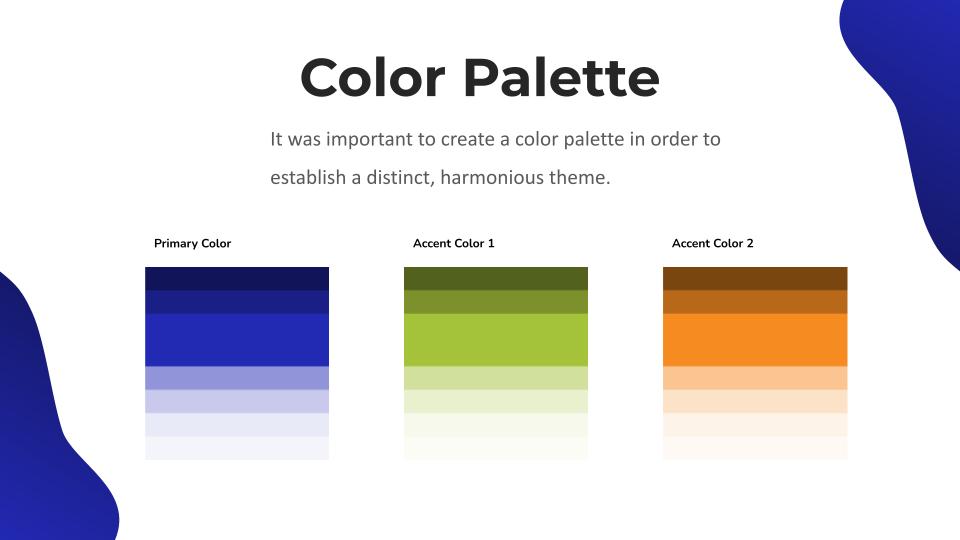 Color Palette

It was important to create a color palette in order to establish a distinct, harmonious theme.

Primary Color

Accent Color 1

Accent Color 2